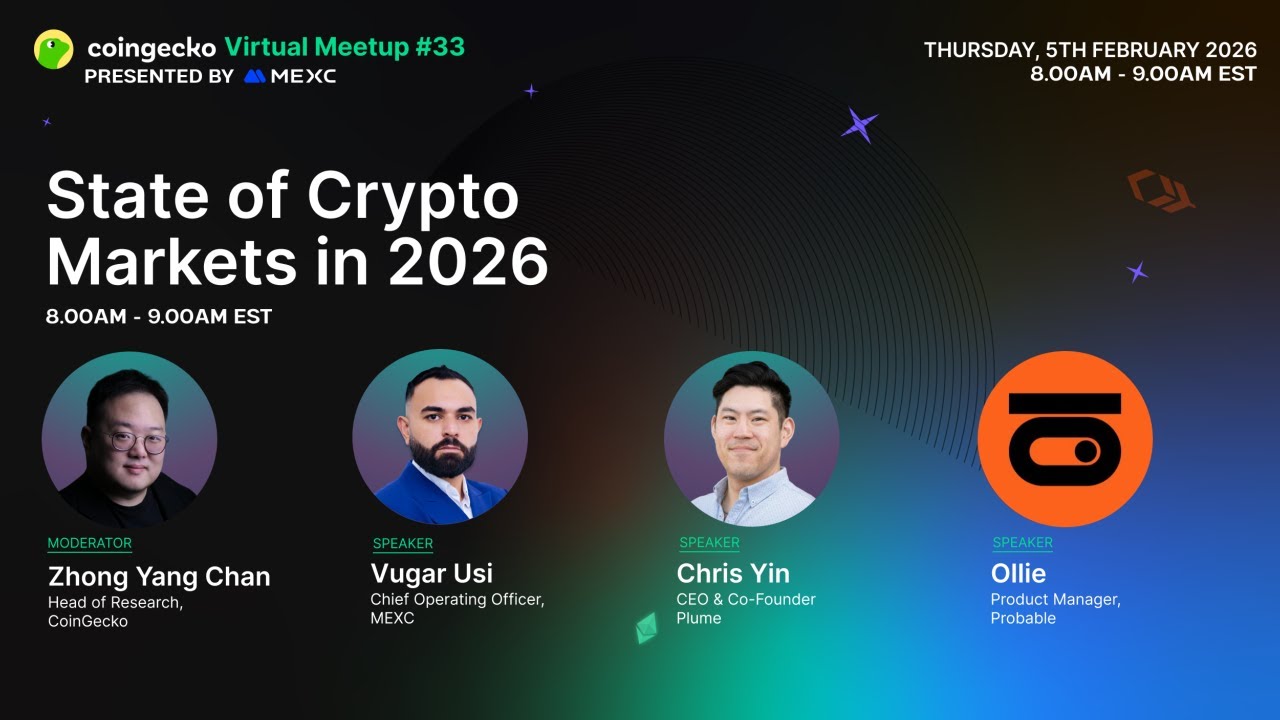 coingecko Virtual Meetup #33
PRESENTED BY MEXC

THURSDAY, 5TH FEBRUARY 2026
8.00AM - 9.00AM EST

State of Crypto Markets in 2026

8.00AM - 9.00AM EST

MODERATOR
Zhong Yang Chan
Head of Research, CoinGecko

SPEAKER
Vugar Usi
Chief Operating Officer, MEXC

SPEAKER
Chris Yin
CEO & Co-Founder Plume

SPEAKER
Ollie
Product Manager, Probable